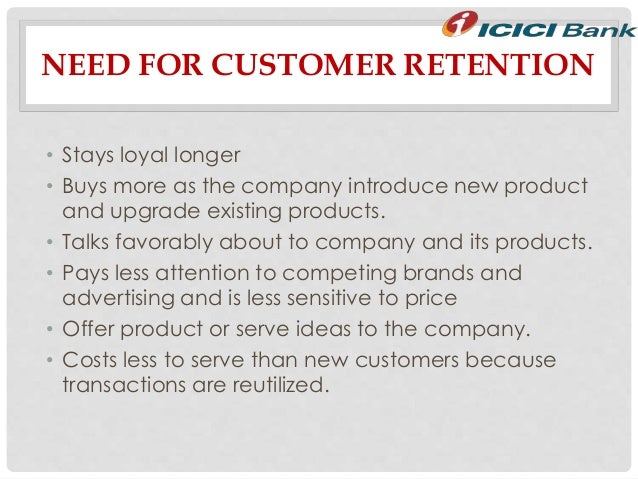 ICICI Bank

NEED FOR CUSTOMER RETENTION

• Stays loyal longer
• Buys more as the company introduce new product and upgrade existing products.
• Talks favorably about to company and its products.
• Pays less attention to competing brands and advertising and is less sensitive to price
• Offer product or serve ideas to the company.
• Costs less to serve than new customers because transactions are reutilized.